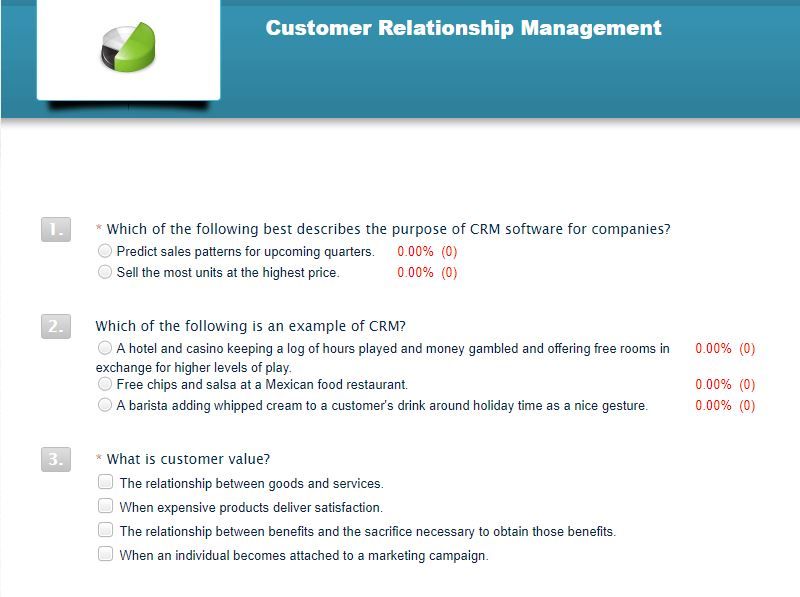 Customer Relationship Management

1. * Which of the following best describes the purpose of CRM software for companies?
Predict sales patterns for upcoming quarters. 0.00% (0)
Sell the most units at the highest price. 0.00% (0)

2. Which of the following is an example of CRM?
A hotel and casino keeping a log of hours played and money gambled and offering free rooms in exchange for higher levels of play. 0.00% (0)
Free chips and salsa at a Mexican food restaurant. 0.00% (0)
A barista adding whipped cream to a customer's drink around holiday time as a nice gesture. 0.00% (0)

3. * What is customer value?
The relationship between goods and services.
When expensive products deliver satisfaction.
The relationship between benefits and the sacrifice necessary to obtain those benefits.
When an individual becomes attached to a marketing campaign.